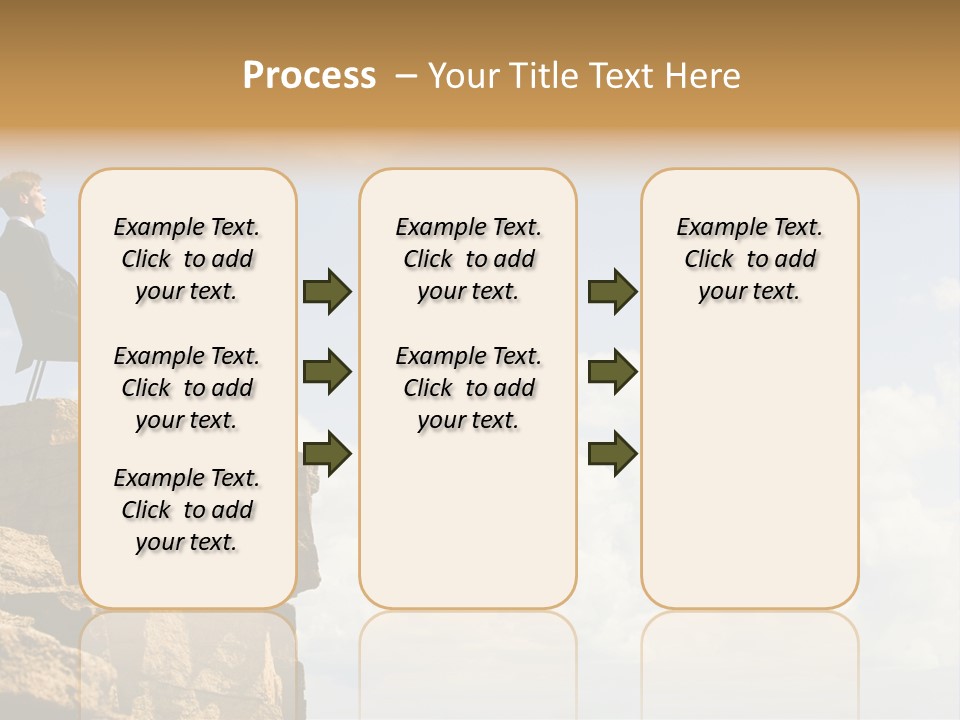 Process – Your Title Text Here

Example Text. Click to add your text.

Example Text. Click to add your text.

Example Text. Click to add your text.

Example Text. Click to add your text.

Example Text. Click to add your text.

Example Text. Click to add your text.